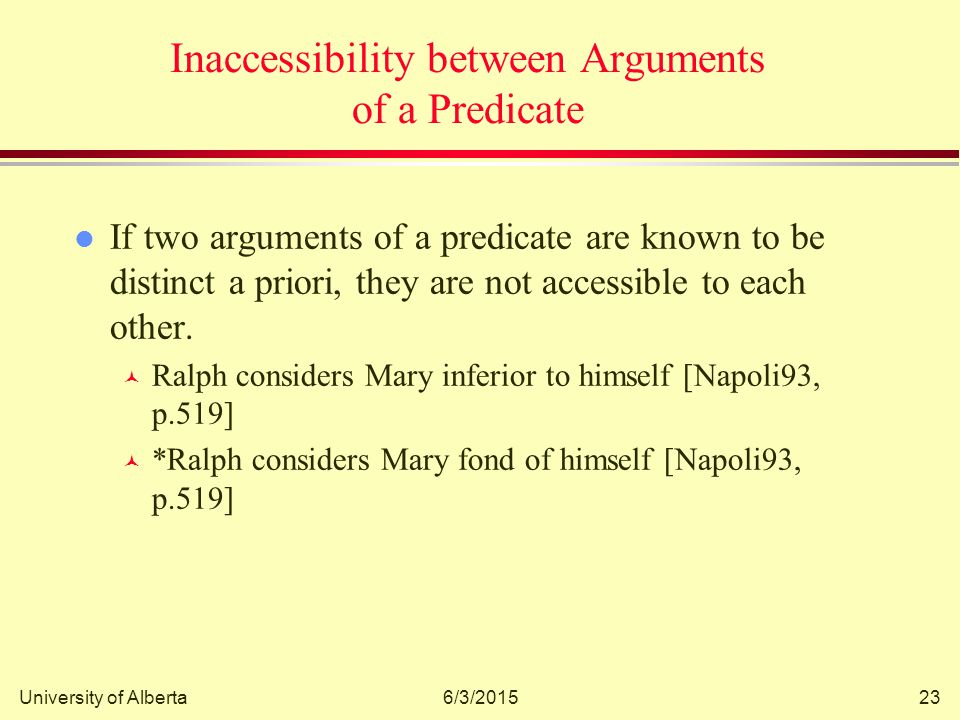 Inaccessibility between Arguments of a Predicate

If two arguments of a predicate are known to be distinct a priori, they are not accessible to each other.

Ralph considers Mary inferior to himself [Napoli93, p.519]

*Ralph considers Mary fond of himself [Napoli93, p.519]

University of Alberta

6/3/2015

23